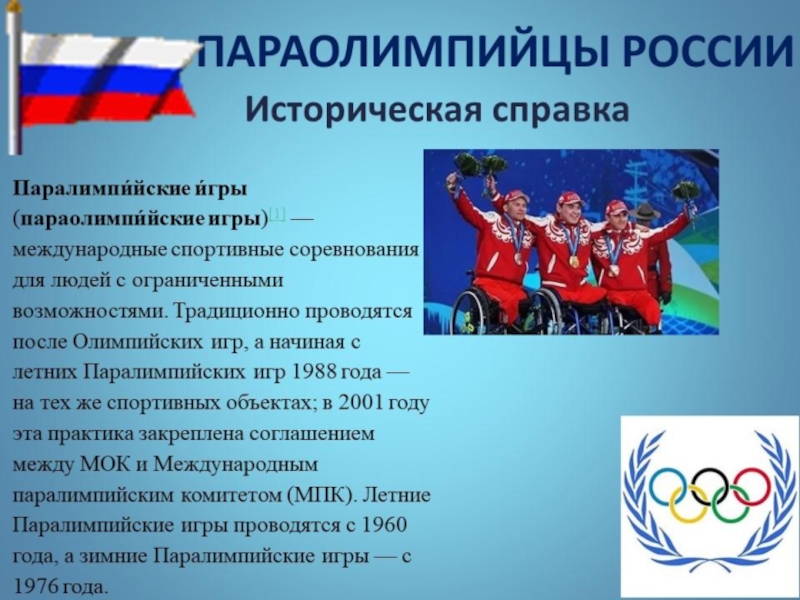 ПАРАОЛИМПИЙЦЫ РОССИИ
Историческая справка

Паралимпи́йские и́гры (параолимпи́йские игры)[1] — международные спортивные соревнования для людей с ограниченными возможностями. Традиционно проводятся после Олимпийских игр, а начиная с летних Паралимпийских игр 1988 года — на тех же спортивных объектах; в 2001 году эта практика закреплена соглашением между МОК и Международным паралимпийским комитетом (МПК). Летние Паралимпийские игры проводятся с 1960 года, а зимние Паралимпийские игры — с 1976 года.